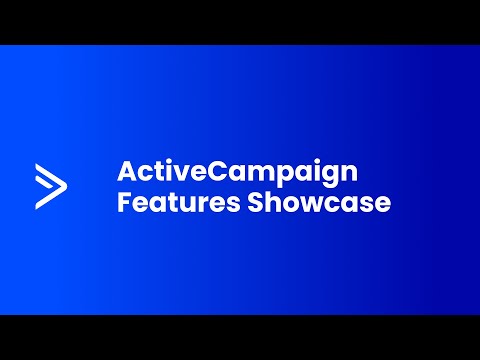 ActiveCampaign
Features Showcase